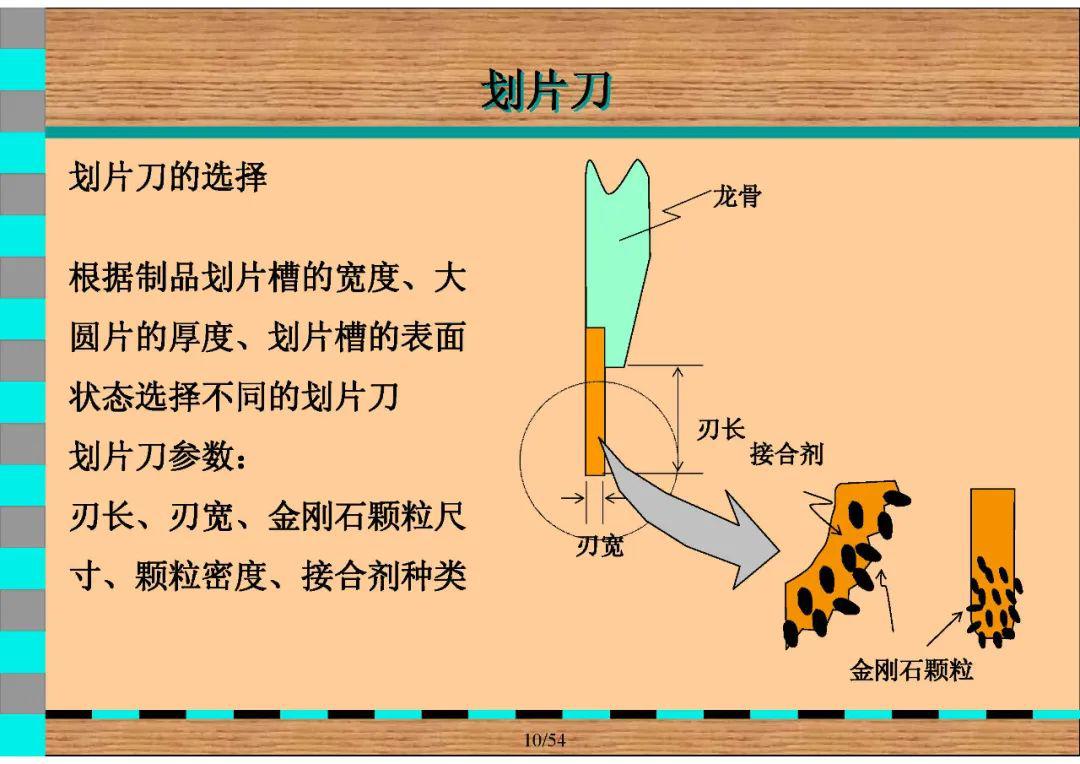 划片刀

划片刀的选择

根据制品划片槽的宽度、大圆片的厚度、划片槽的表面状态选择不同的划片刀

划片刀参数：

刃长、刃宽、金刚石颗粒尺寸、颗粒密度、接合剂种类

龙骨

刃长

接合剂

刃宽

金刚石颗粒

10/54